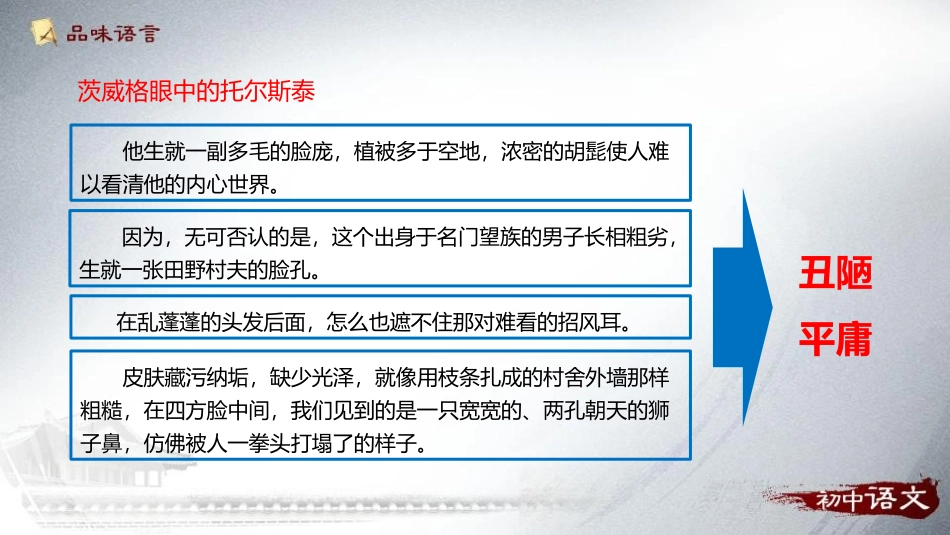 品味语言

茨威格眼中的托尔斯泰

他生就一副多毛的脸庞，植被多于空地，浓密的胡髭使人难以看清他的内心世界。

因为，无可否认的是，这个出身于名门望族的男子长相粗劣，生就一张田野村夫的脸孔。

在乱蓬蓬的头发后面，怎么也遮不住那对难看的招风耳。

皮肤藏污纳垢，缺少光泽，就像用枝条扎成的村舍外墙那样粗糙，在四方脸中间，我们见到的是一只宽宽的、两孔朝天的狮子鼻，仿佛被人一拳头打塌了的样子。

丑陋
平庸

初中语文